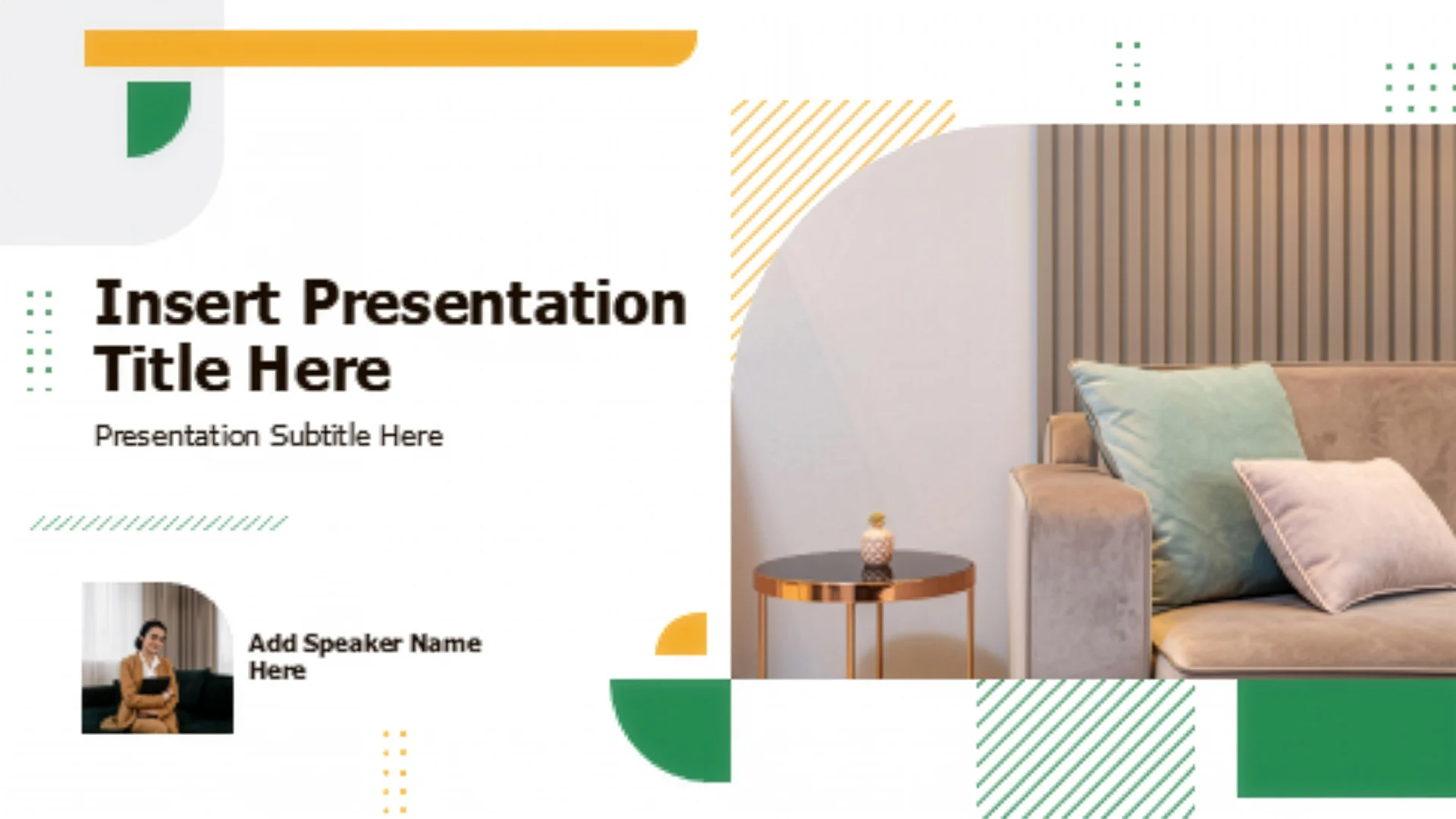 Insert Presentation Title Here

Presentation Subtitle Here

Add Speaker Name Here